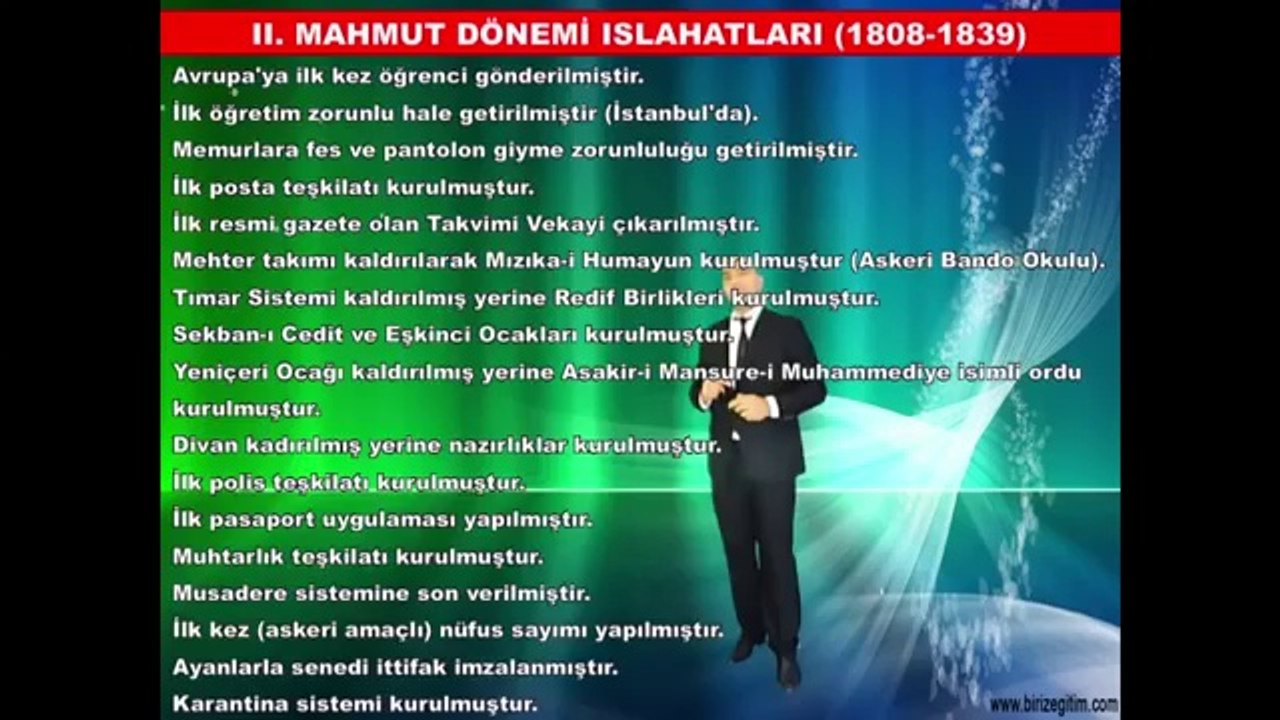 II. MAHMUT DÖNEMİ ISLAHATLARI (1808-1839)

Avrupa'ya ilk kez öğrenci gönderilmiştir.
İlk öğretim zorunlu hale getirilmiştir (İstanbul'da).
Memurlara fes ve pantolon giyme zorunluluğu getirilmiştir.
İlk posta teşkilatı kurulmuştur.
İlk resmi gazete olan Takvimi Vekayi çıkarılmıştır.
Mehter takımı kaldırılarak Mızıka-i Humayun kurulmuştur (Askeri Bando Okulu).
Tımar Sistemi kaldırılmış yerine Redif Birlikleri kurulmuştur.
Sekban-ı Cedit ve Eşkinci Ocakları kurulmuştur.
Yeniçeri Ocağı kaldırılmış yerine Asakir-i Mansure-i Muhammediye isimli ordu kurulmuştur.
Divan kadırılmış yerine nazırlıklar kurulmuştur.
İlk polis teşkilatı kurulmuştur.
İlk pasaport uygulaması yapılmıştır.
Muhtarlık teşkilatı kurulmuştur.
Musadere sistemine son verilmiştir.
İlk kez (askeri amaçlı) nüfus sayımı yapılmıştır.
Ayanlarla senedi ittifak imzalanmıştır.
Karantina sistemi kurulmuştur.

www.birizegitim.com